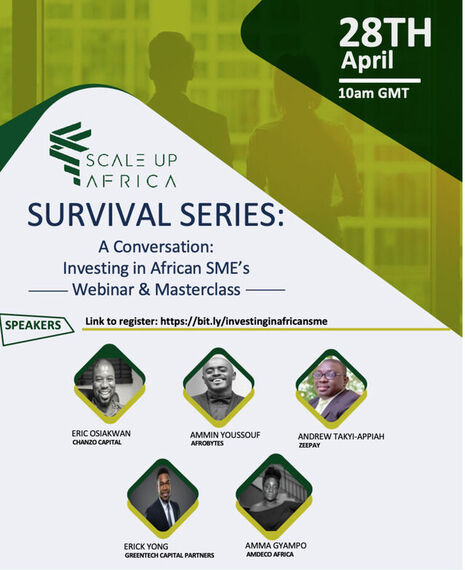 28TH
April
10am GMT

SCALE UP AFRICA

SURVIVAL SERIES:
A Conversation:
Investing in African SME's
Webinar & Masterclass

SPEAKERS
Link to register: https://bit.ly/investinginafricansme

ERIC OSIAKWAN
CHANZO CAPITAL

AMMIN YOUSSOUF
AFROBYTES

ANDREW TAKYI-APPIAH
ZEEPAY

ERICK YONG
GREENTECH CAPITAL PARTNERS

AMMA GYAMPO
AMDECO AFRICA